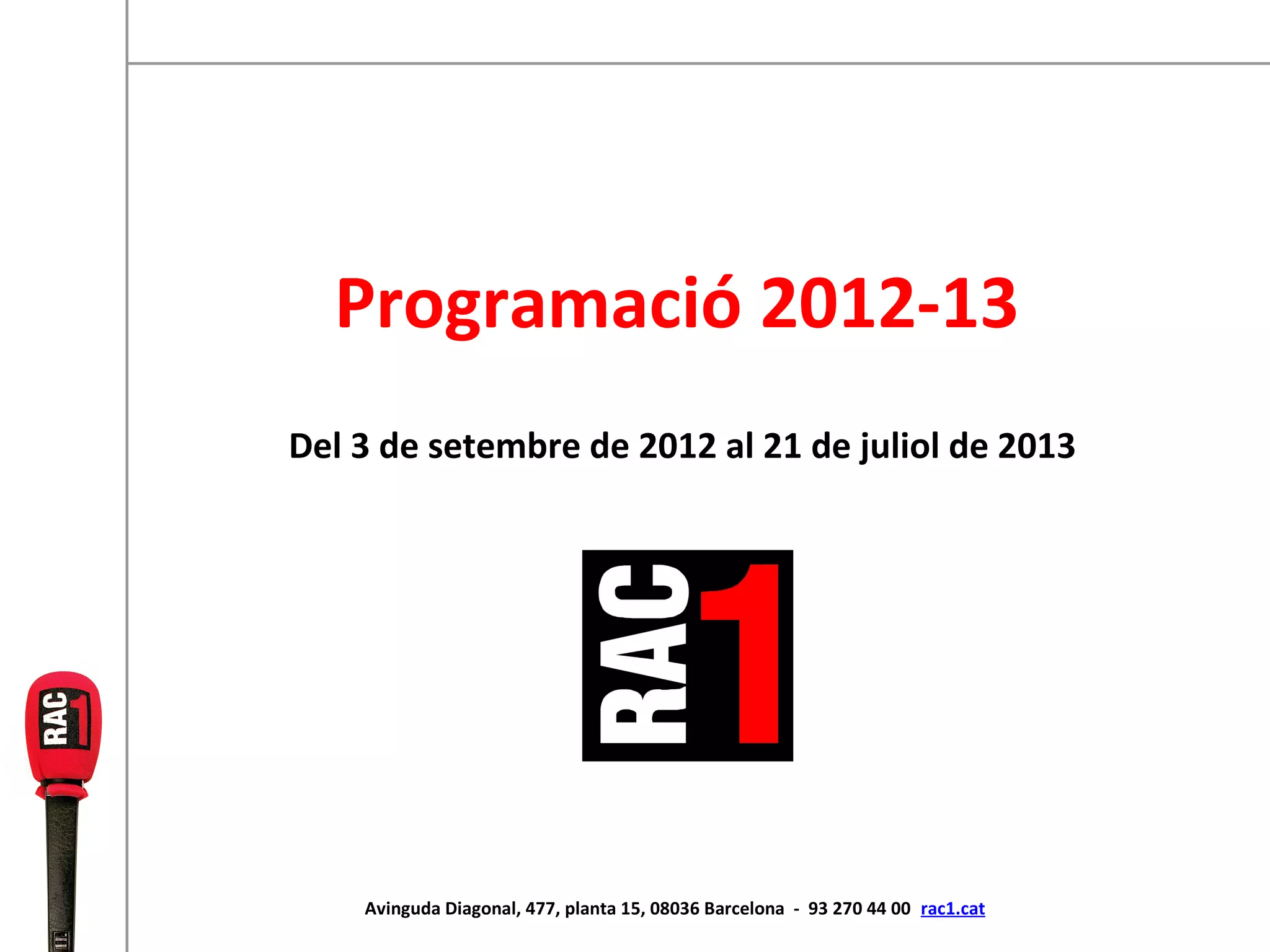 Programació 2012-13

Del 3 de setembre de 2012 al 21 de juliol de 2013

RAC 1

RAC 1

Avinguda Diagonal, 477, planta 15, 08036 Barcelona - 93 270 44 00 rac1.cat